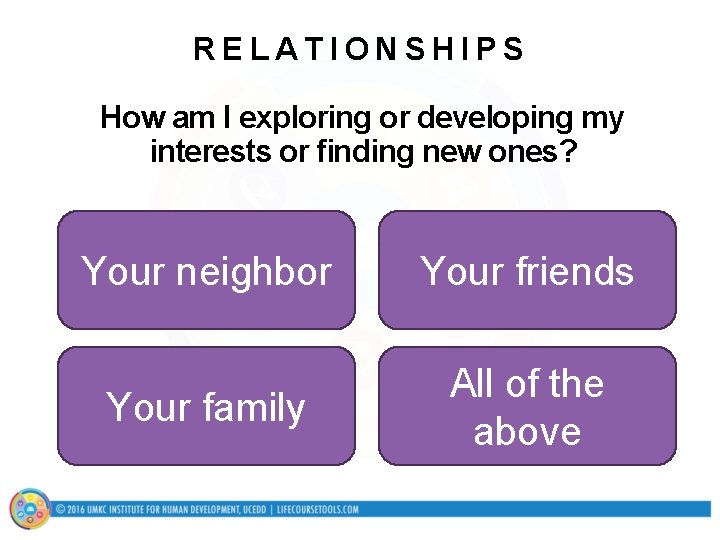 RELATIONSHIPS

How am I exploring or developing my interests or finding new ones?

Your neighbor

Your friends

Your family

All of the above

© 2016 UMKC INSTITUTE FOR HUMAN DEVELOPMENT, UCEDD | LIFECOURSETOOLS.COM